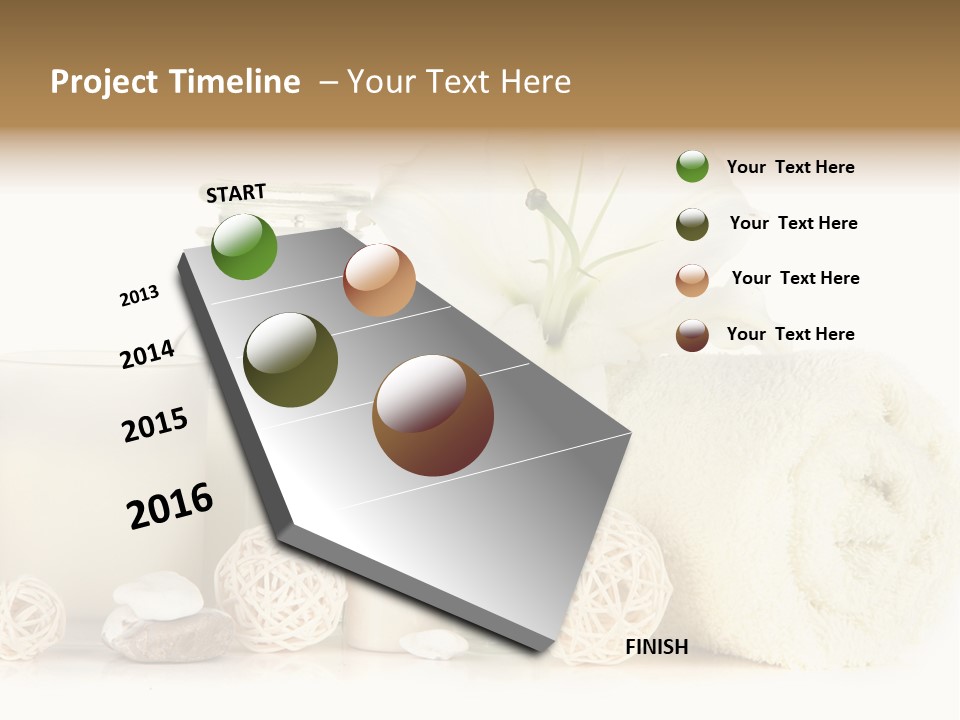 Project Timeline – Your Text Here

START

2013

2014

2015

2016

FINISH

Your Text Here

Your Text Here

Your Text Here

Your Text Here